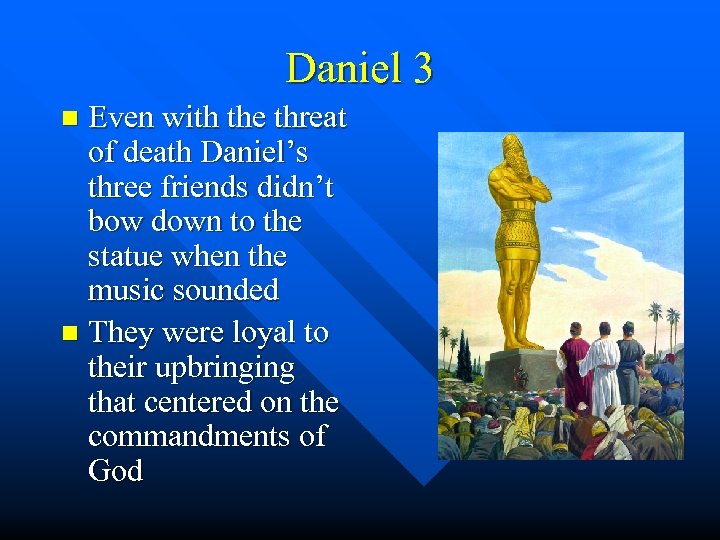 Daniel 3

- Even with the threat of death Daniel’s three friends didn’t bow down to the statue when the music sounded
- They were loyal to their upbringing that centered on the commandments of God